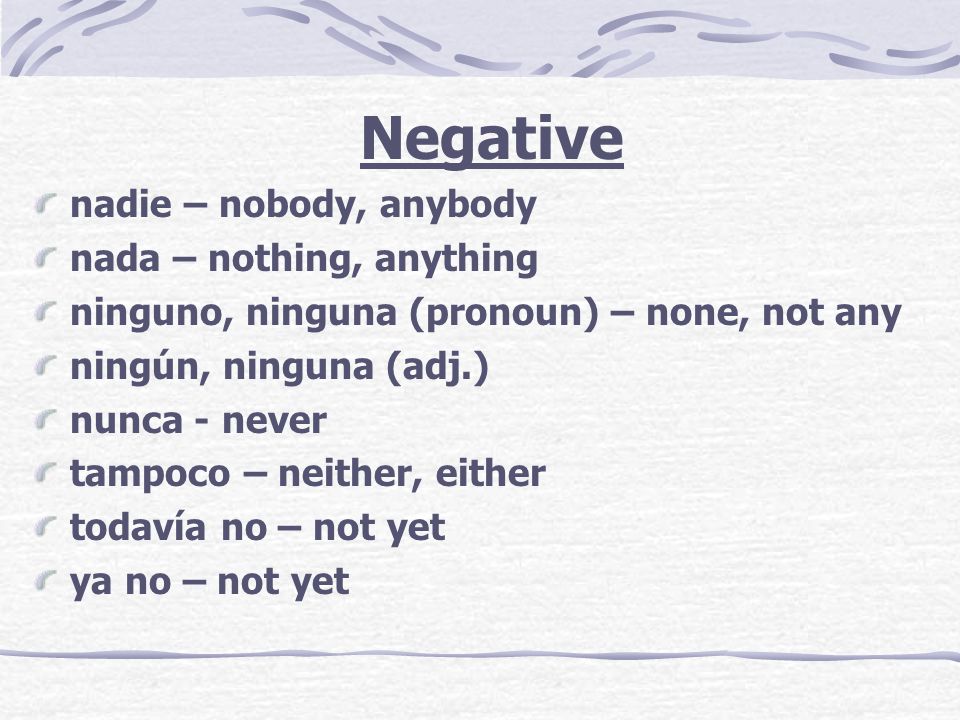 Negative

nadie – nobody, anybody
nada – nothing, anything
ninguno, ninguna (pronoun) – none, not any
ningún, ninguna (adj.)
nunca - never
tampoco – neither, either
todavía no – not yet
ya no – not yet